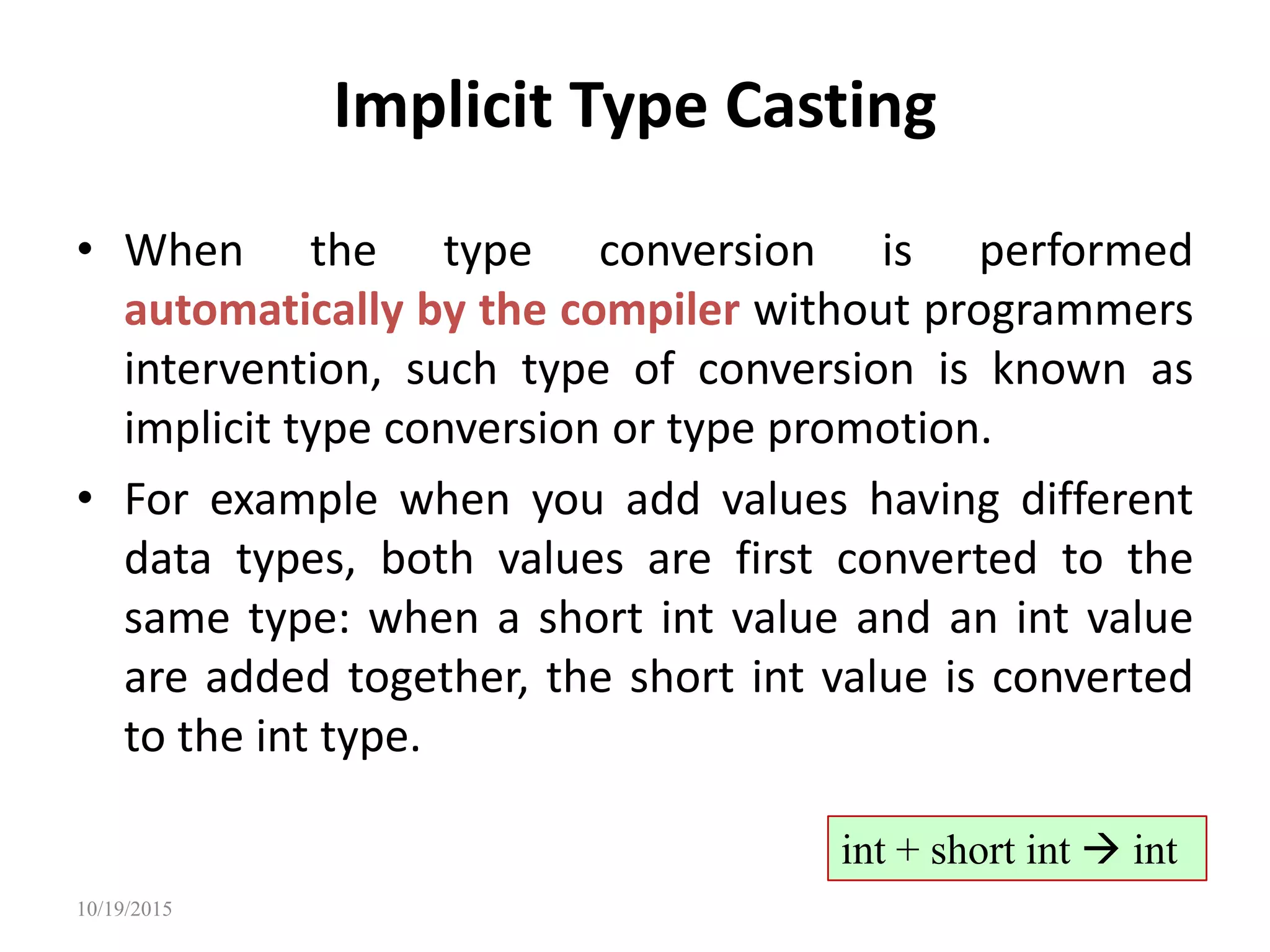 Implicit Type Casting

• When the type conversion is performed automatically by the compiler without programmers intervention, such type of conversion is known as implicit type conversion or type promotion.

• For example when you add values having different data types, both values are first converted to the same type: when a short int value and an int value are added together, the short int value is converted to the int type.

int + short int → int

10/19/2015